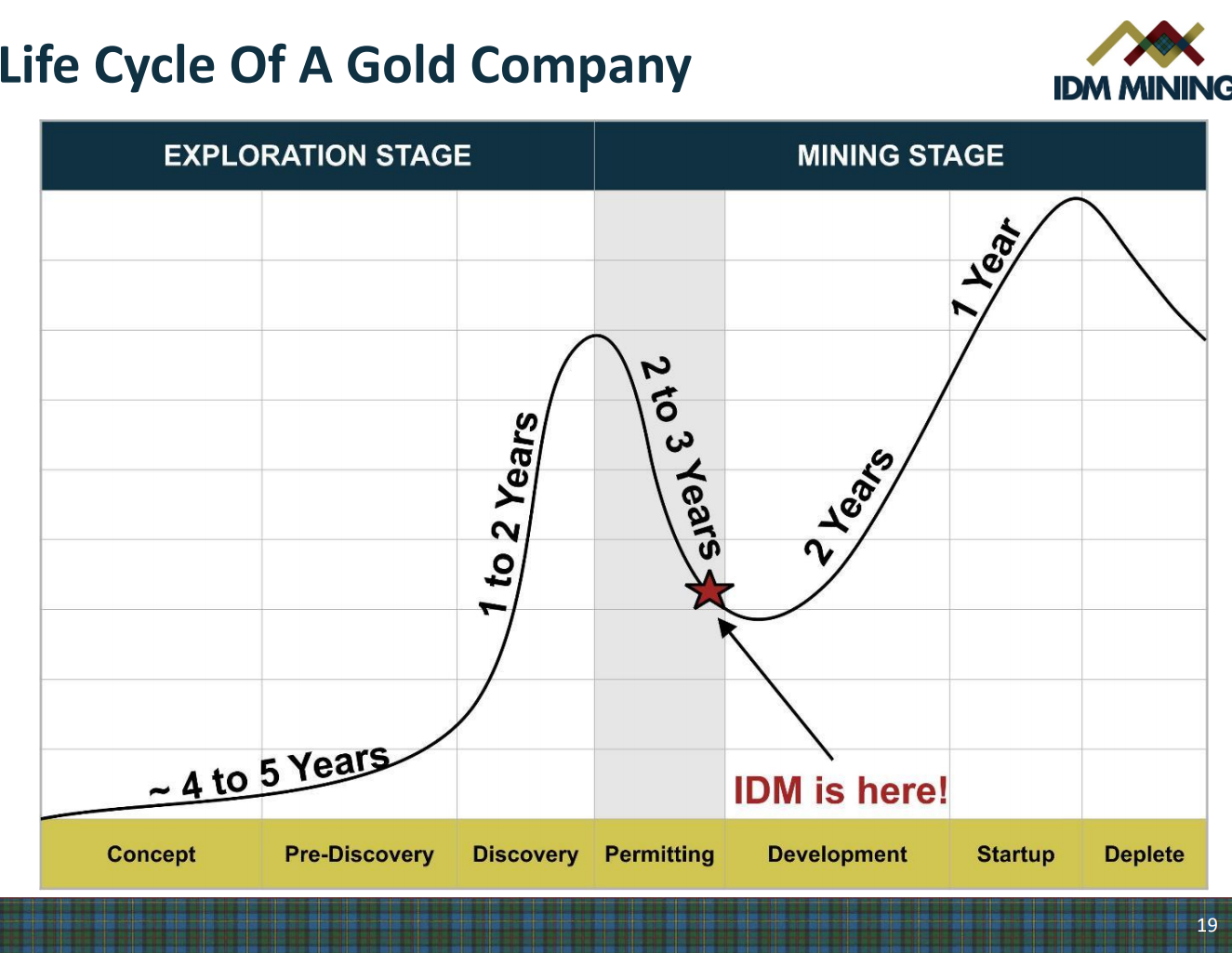 Life Cycle Of A Gold Company

IDM MINING

EXPLORATION STAGE

MINING STAGE

~ 4 to 5 Years

1 to 2 Years

2 to 3 Years

2 Years

1 Year

IDM is here!

Concept

Pre-Discovery

Discovery

Permitting

Development

Startup

Deplete

19